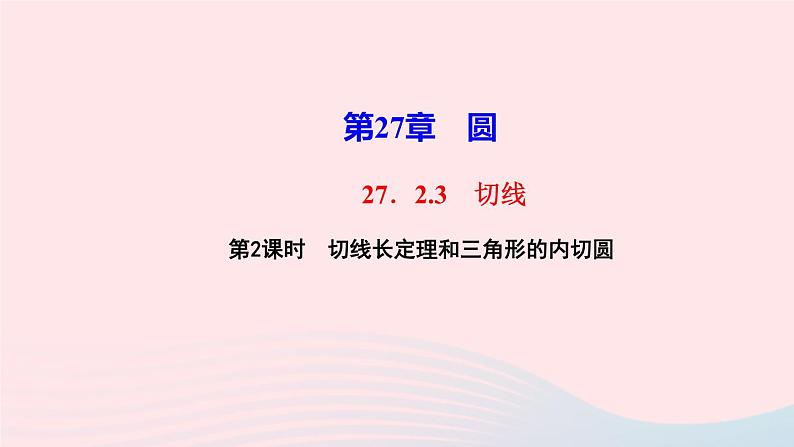 第27章　圆

27．2.3　切线

第2课时　切线长定理和三角形的内切圆